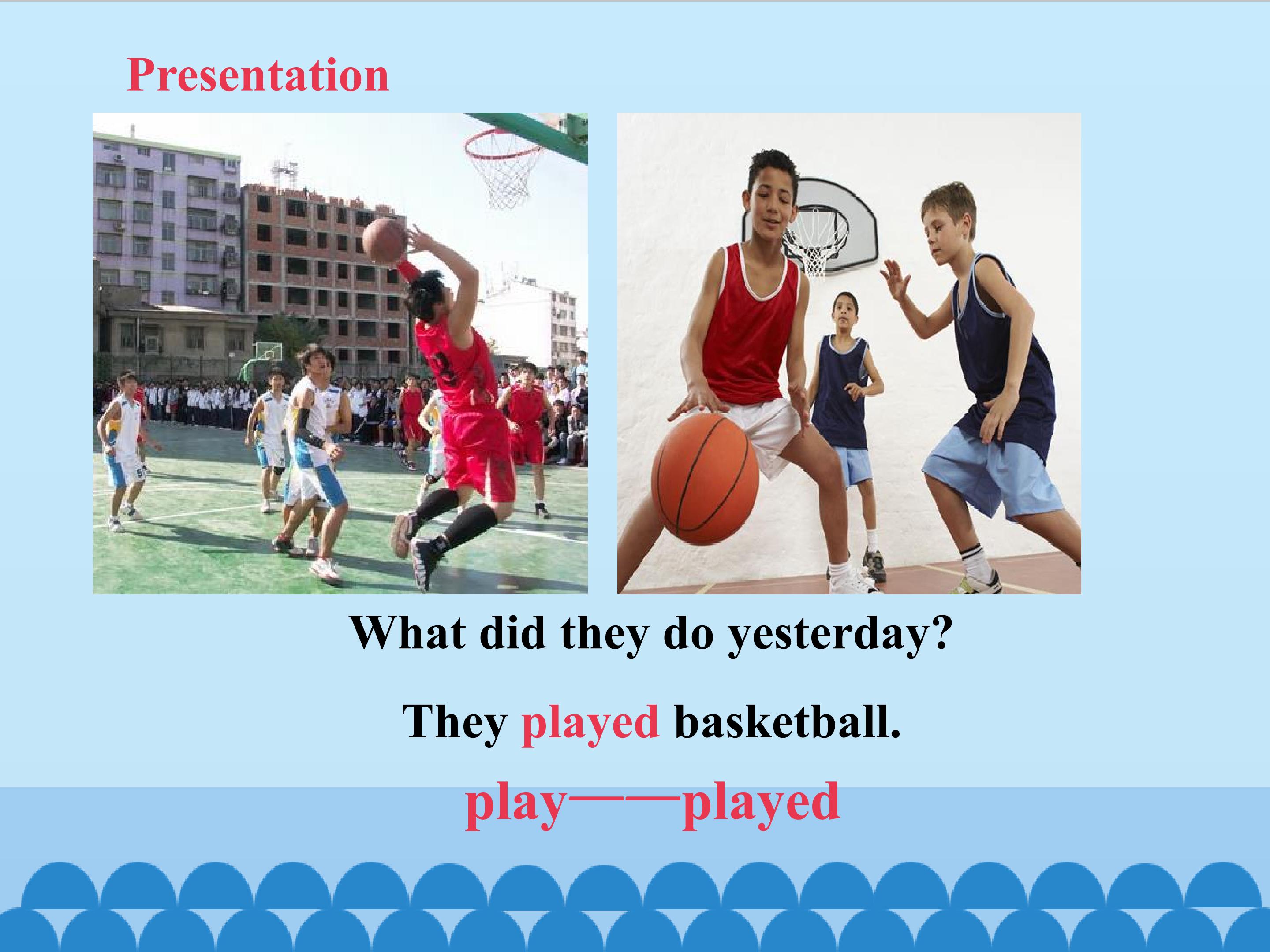 Presentation

What did they do yesterday?

They played basketball.

play——played